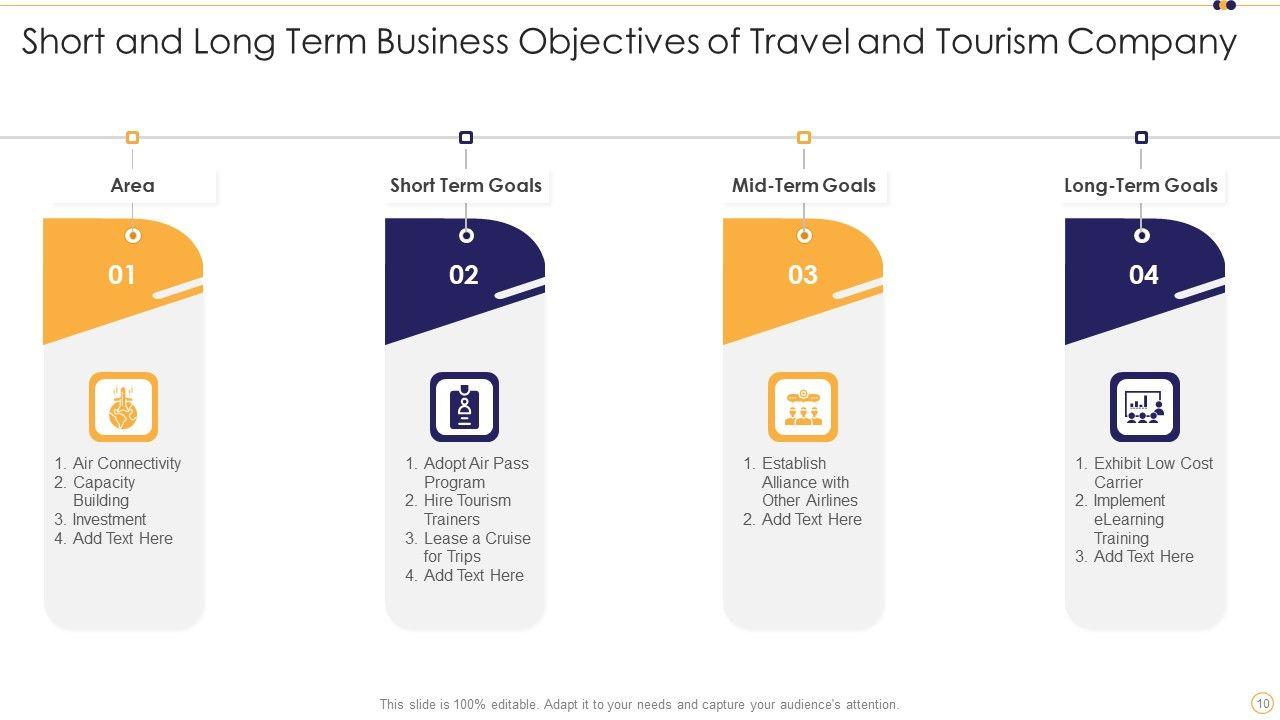 Short and Long Term Business Objectives of Travel and Tourism Company

Area

01

1. Air Connectivity
2. Capacity Building
3. Investment
4. Add Text Here

Short Term Goals

02

1. Adopt Air Pass Program
2. Hire Tourism Trainers
3. Lease a Cruise for Trips
4. Add Text Here

Mid-Term Goals

03

1. Establish Alliance with Other Airlines
2. Add Text Here

Long-Term Goals

04

1. Exhibit Low Cost Carrier
2. Implement eLearning Training
3. Add Text Here

This slide is 100% editable. Adapt it to your needs and capture your audience's attention.

10